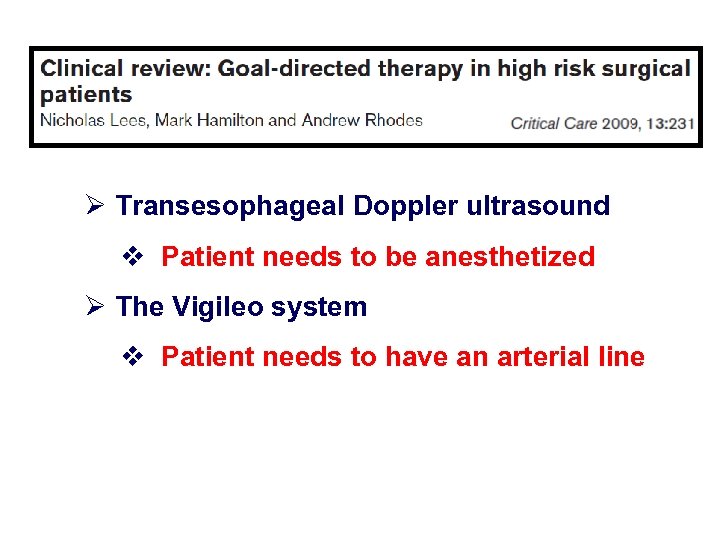 Clinical review: Goal-directed therapy in high risk surgical patients
Nicholas Lees, Mark Hamilton and Andrew Rhodes
Critical Care 2009, 13:231

➢ Transesophageal Doppler ultrasound

❖ Patient needs to be anesthetized

➢ The Vigileo system

❖ Patient needs to have an arterial line